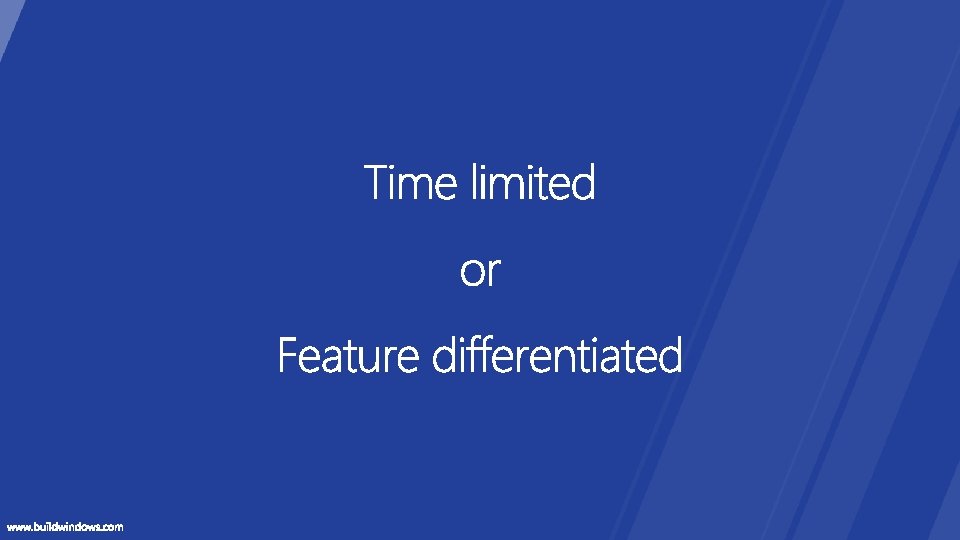 Time limited

or

Feature differentiated

www.buildwindows.com